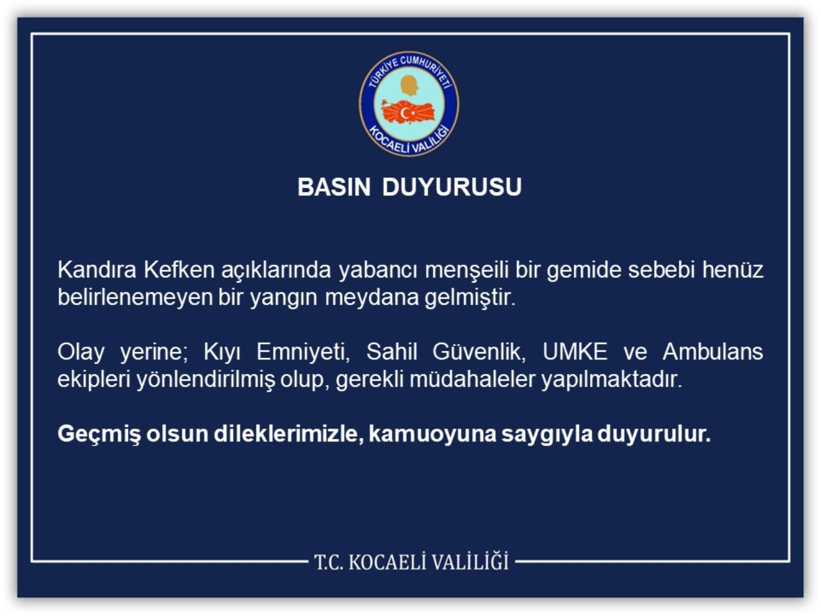 TÜRKİYE CUMHURİYETİ
KOCAELİ VALİLİĞİ

BASIN DUYURUSU

Kandıra Kefken açıklarında yabancı menşeili bir gemide sebebi henüz belirlenemeyen bir yangın meydana gelmiştir.

Olay yerine; Kıyı Emniyeti, Sahil Güvenlik, UMKE ve Ambulans ekipleri yönlendirilmiş olup, gerekli müdahaleler yapılmaktadır.

Geçmiş olsun dileklerimizle, kamuoyuna saygıyla duyurulur.

T.C. KOCAELİ VALİLİĞİ